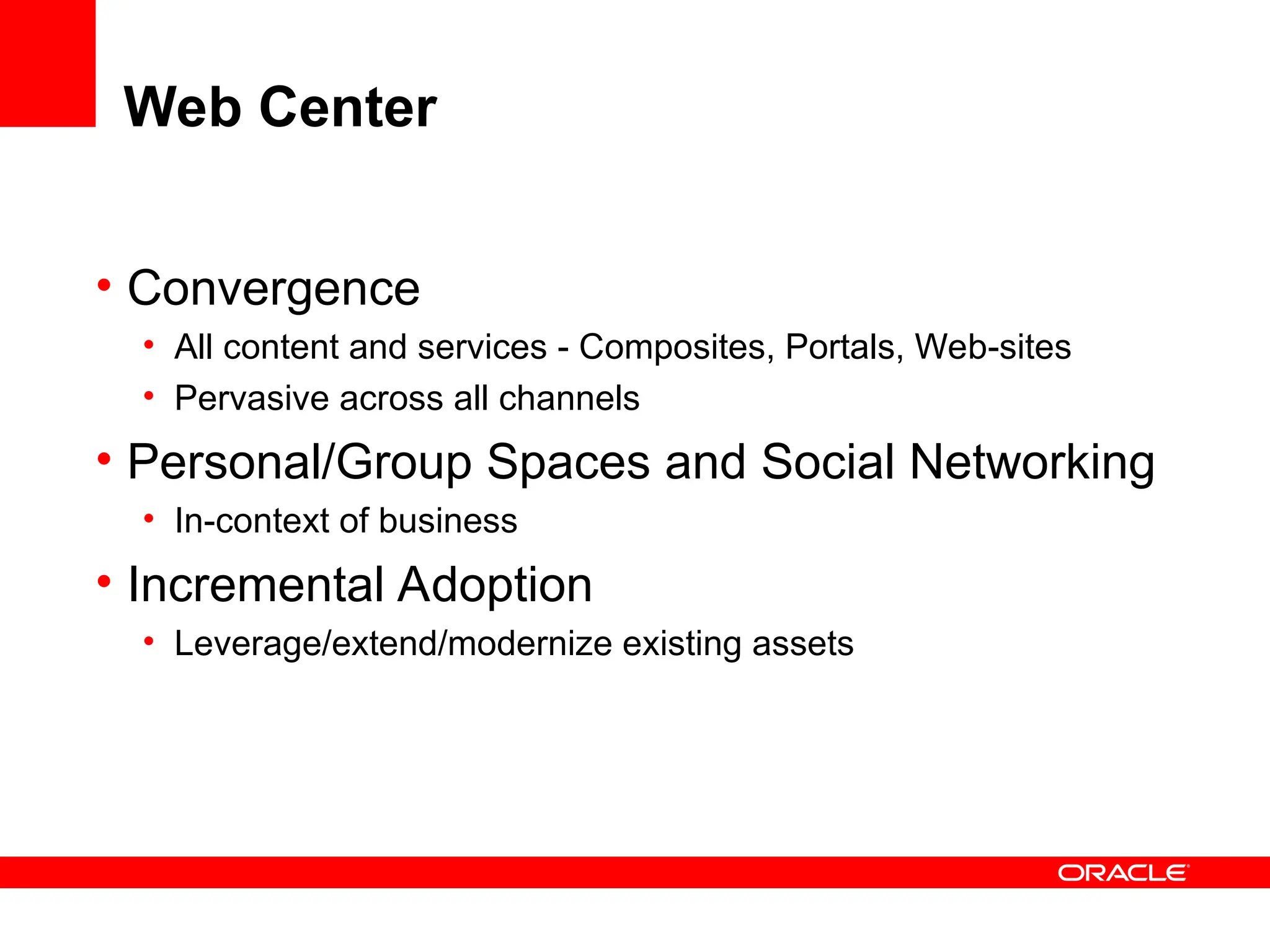 Web Center

• Convergence
  • All content and services - Composites, Portals, Web-sites
  • Pervasive across all channels
• Personal/Group Spaces and Social Networking
  • In-context of business
• Incremental Adoption
  • Leverage/extend/modernize existing assets

ORACLE